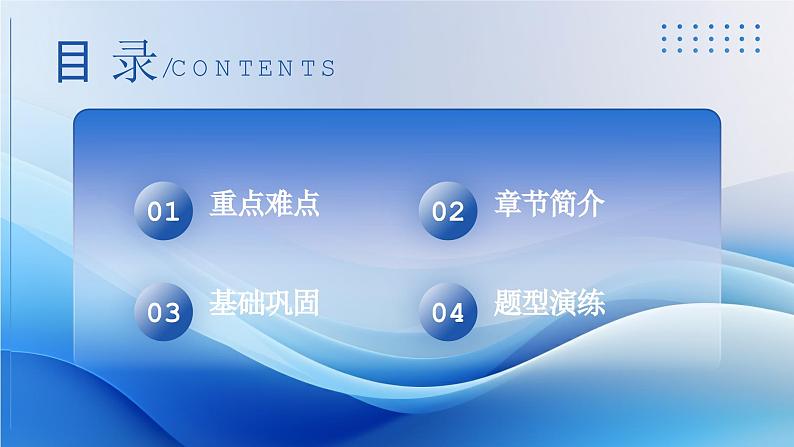 目 录/CONTENTS

01 重点难点

02 章节简介

03 基础巩固

04 题型演练